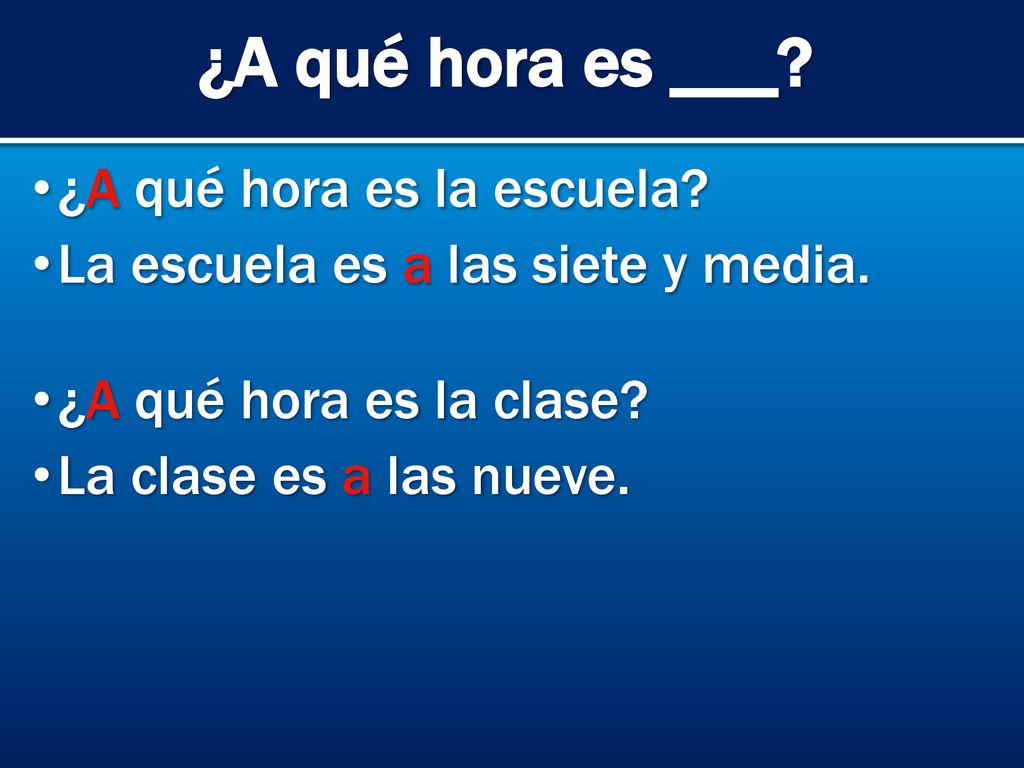 ¿A qué hora es ___?

• ¿A qué hora es la escuela?
• La escuela es a las siete y media.

• ¿A qué hora es la clase?
• La clase es a las nueve.